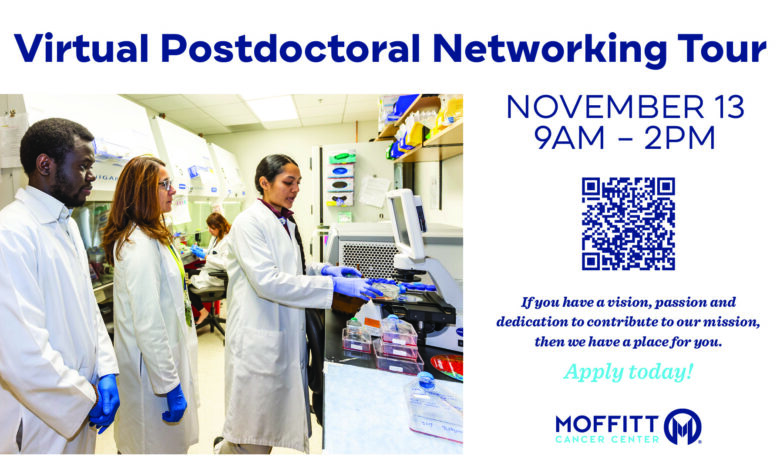 Virtual Postdoctoral Networking Tour

NOVEMBER 13
9AM – 2PM

If you have a vision, passion and dedication to contribute to our mission, then we have a place for you.

Apply today!

MOFFITT
CANCER CENTER